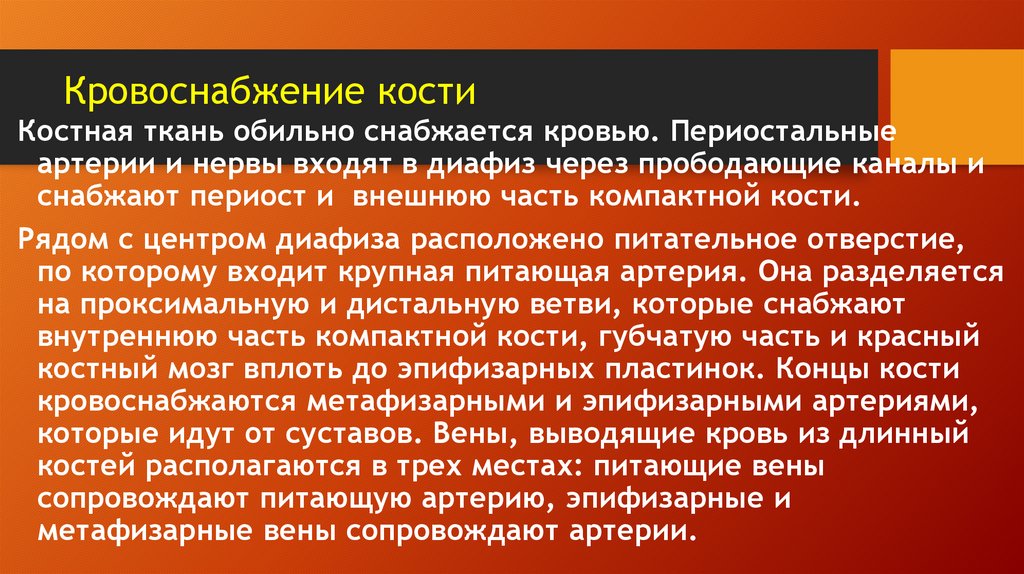 Кровоснабжение кости

Костная ткань обильно снабжается кровью. Периостальные артерии и нервы входят в диафиз через прободающие каналы и снабжают периост и внешнюю часть компактной кости.

Рядом с центром диафиза расположено питательное отверстие, по которому входит крупная питающая артерия. Она разделяется на проксимальную и дистальную ветви, которые снабжают внутреннюю часть компактной кости, губчатую часть и красный костный мозг вплоть до эпифизарных пластинок. Концы кости кровоснабжаются метафизарными и эпифизарными артериями, которые идут от суставов. Вены, выводящие кровь из длинный костей располагаются в трех местах: питающие вены сопровождают питающую артерию, эпифизарные и метафизарные вены сопровождают артерии.